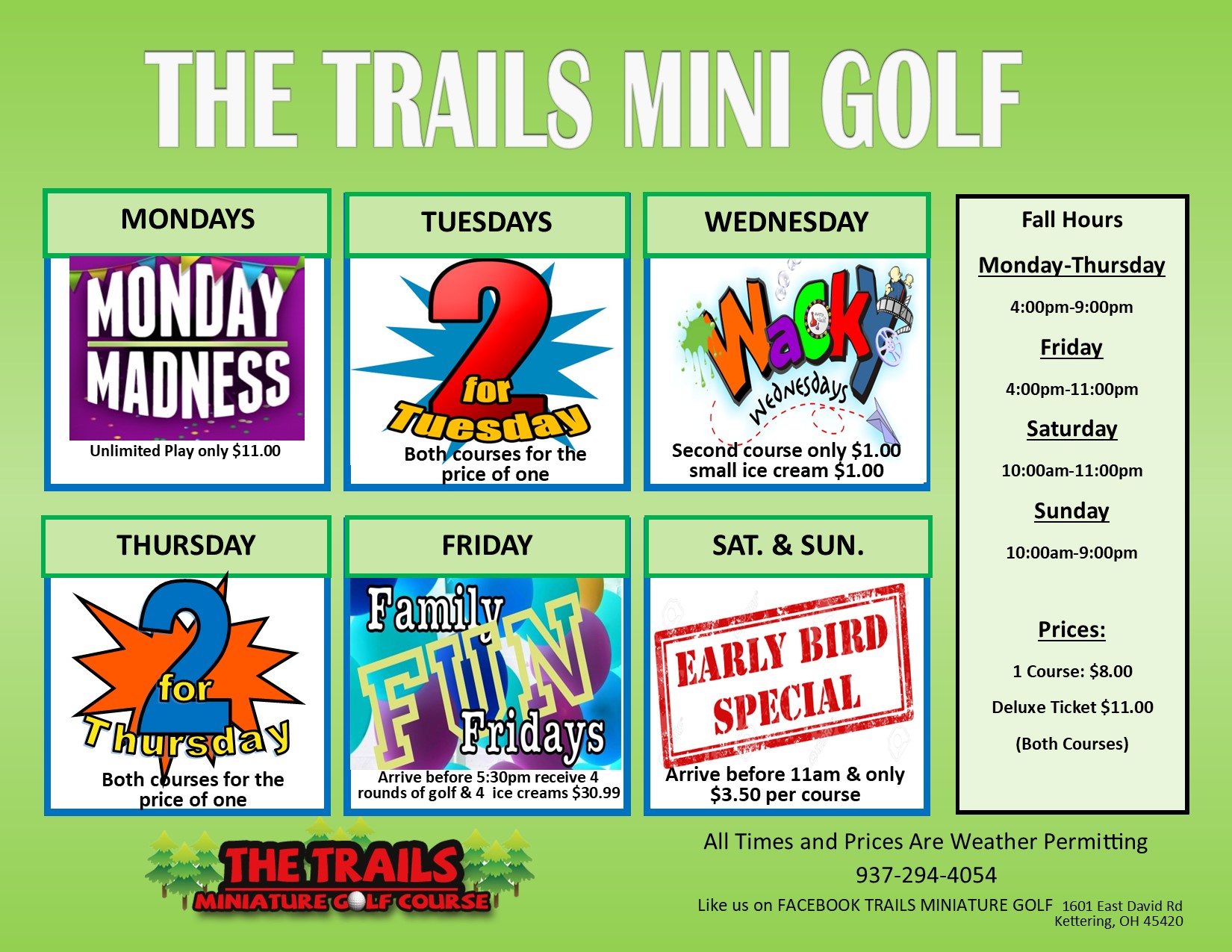 THE TRAILS MINI GOLF

MONDAYS

MONDAY MADNESS

Unlimited Play only $11.00

TUESDAYS

2 for Tuesday

Both courses for the price of one

WEDNESDAY

Wacky Wednesdays

Second course only $1.00 small ice cream $1.00

THURSDAY

2 for Thursday

Both courses for the price of one

FRIDAY

Family FUN Fridays

Arrive before 5:30pm receive 4 rounds of golf & 4 ice creams $30.99

SAT. & SUN.

EARLY BIRD SPECIAL

Arrive before 11am & only $3.50 per course

Fall Hours

Monday-Thursday

4:00pm-9:00pm

Friday

4:00pm-11:00pm

Saturday

10:00am-11:00pm

Sunday

10:00am-9:00pm

Prices:

1 Course: $8.00

Deluxe Ticket $11.00

(Both Courses)

THE TRAILS MINIATURE GOLF COURSE

All Times and Prices Are Weather Permitting

937-294-4054

Like us on FACEBOOK TRAILS MINIATURE GOLF 1601 East David Rd Kettering, OH 45420